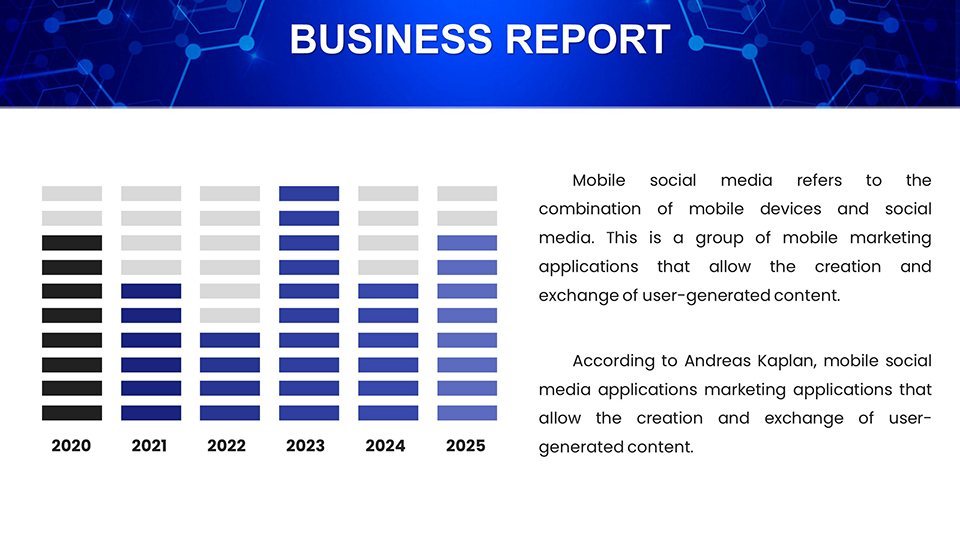 BUSINESS REPORT

2020 2021 2022 2023 2024 2025

Mobile social media refers to the combination of mobile devices and social media. This is a group of mobile marketing applications that allow the creation and exchange of user-generated content.

According to Andreas Kaplan, mobile social media applications marketing applications that allow the creation and exchange of user-generated content.